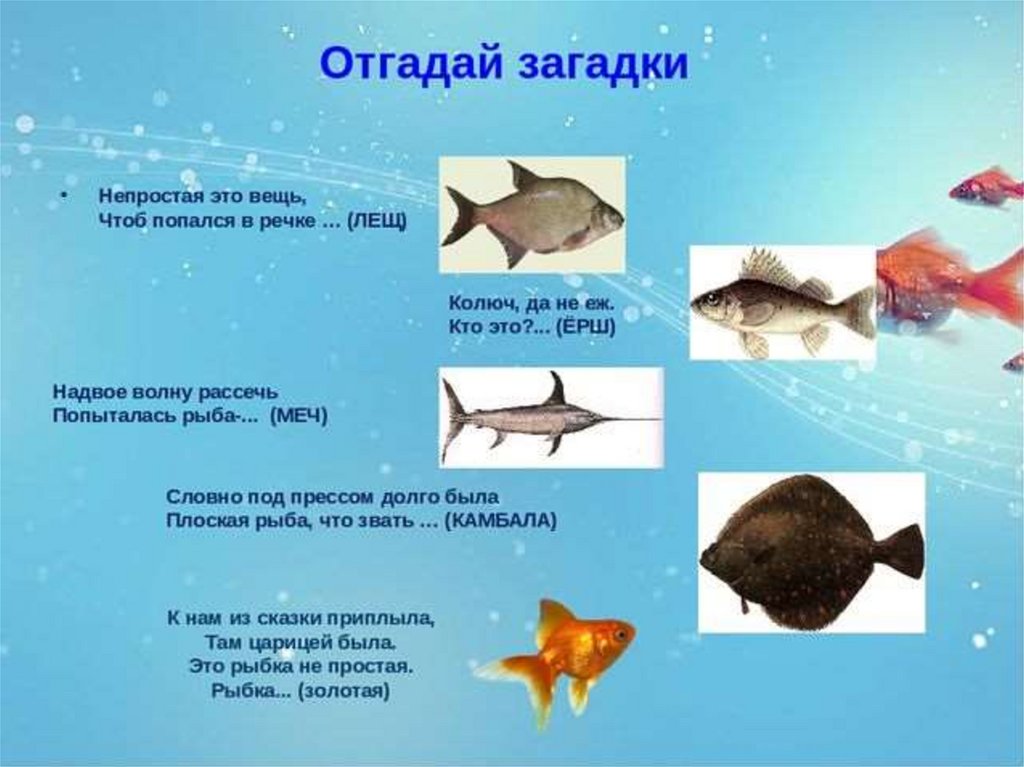 Отгадай загадки

• Непростая это вещь,
Чтоб попался в речке … (ЛЕЩ)

Колюч, да не еж.
Кто это?... (ЁРШ)

Надвое волну рассечь
Попыталась рыба-… (МЕЧ)

Словно под прессом долго была
Плоская рыба, что звать … (КАМБАЛА)

К нам из сказки приплыла,
Там царицей была.
Это рыбка не простая.
Рыбка... (золотая)